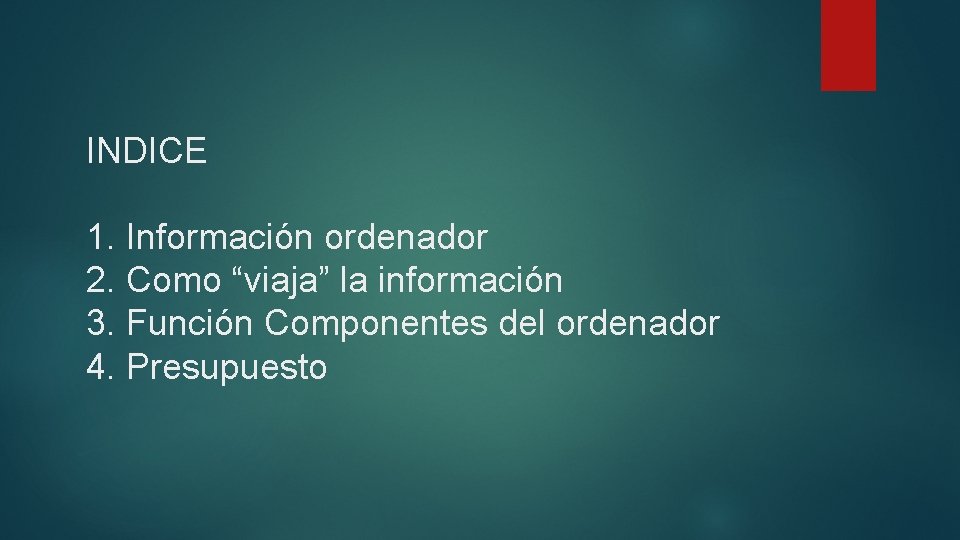 INDICE

1. Información ordenador
2. Como “viaja” la información
3. Función Componentes del ordenador
4. Presupuesto